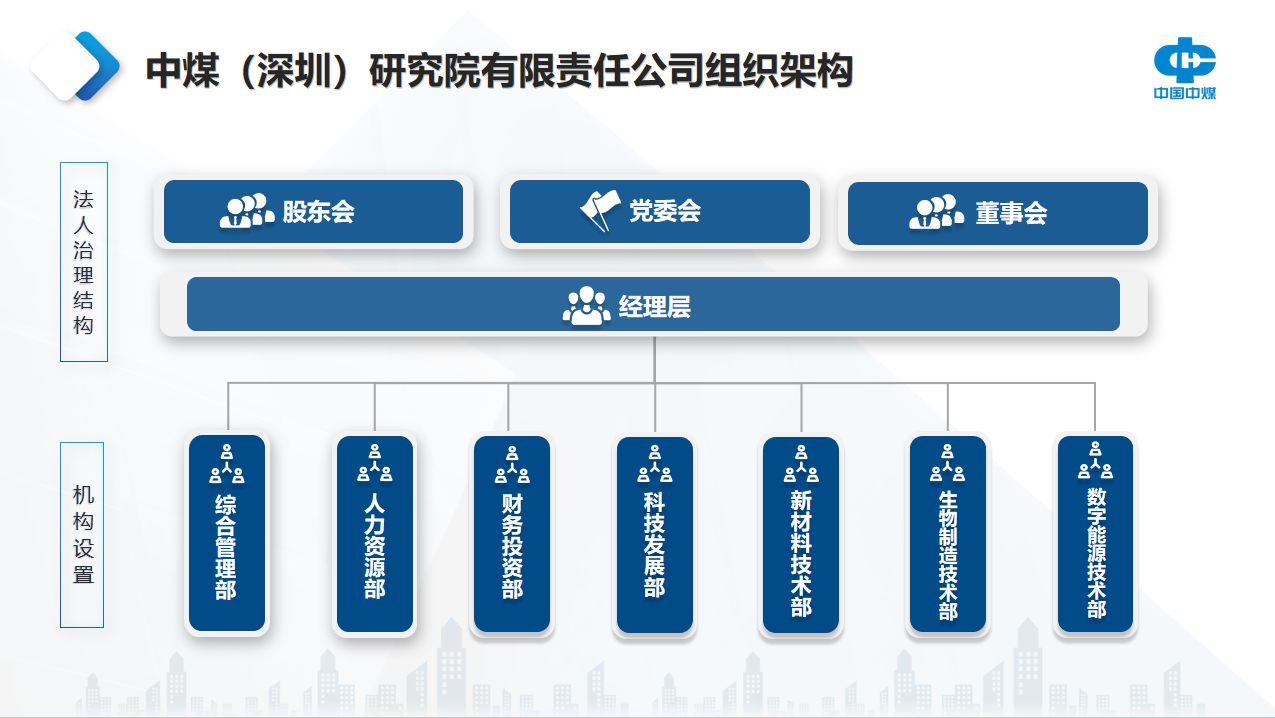 中煤（深圳）研究院有限责任公司组织架构

中国中煤

法人治理结构

股东会

党委会

董事会

经理层

机构设置

综合管理部

人力资源部

财务投资部

科技发展部

新材料技术部

生物制造技术部

数字能源技术部